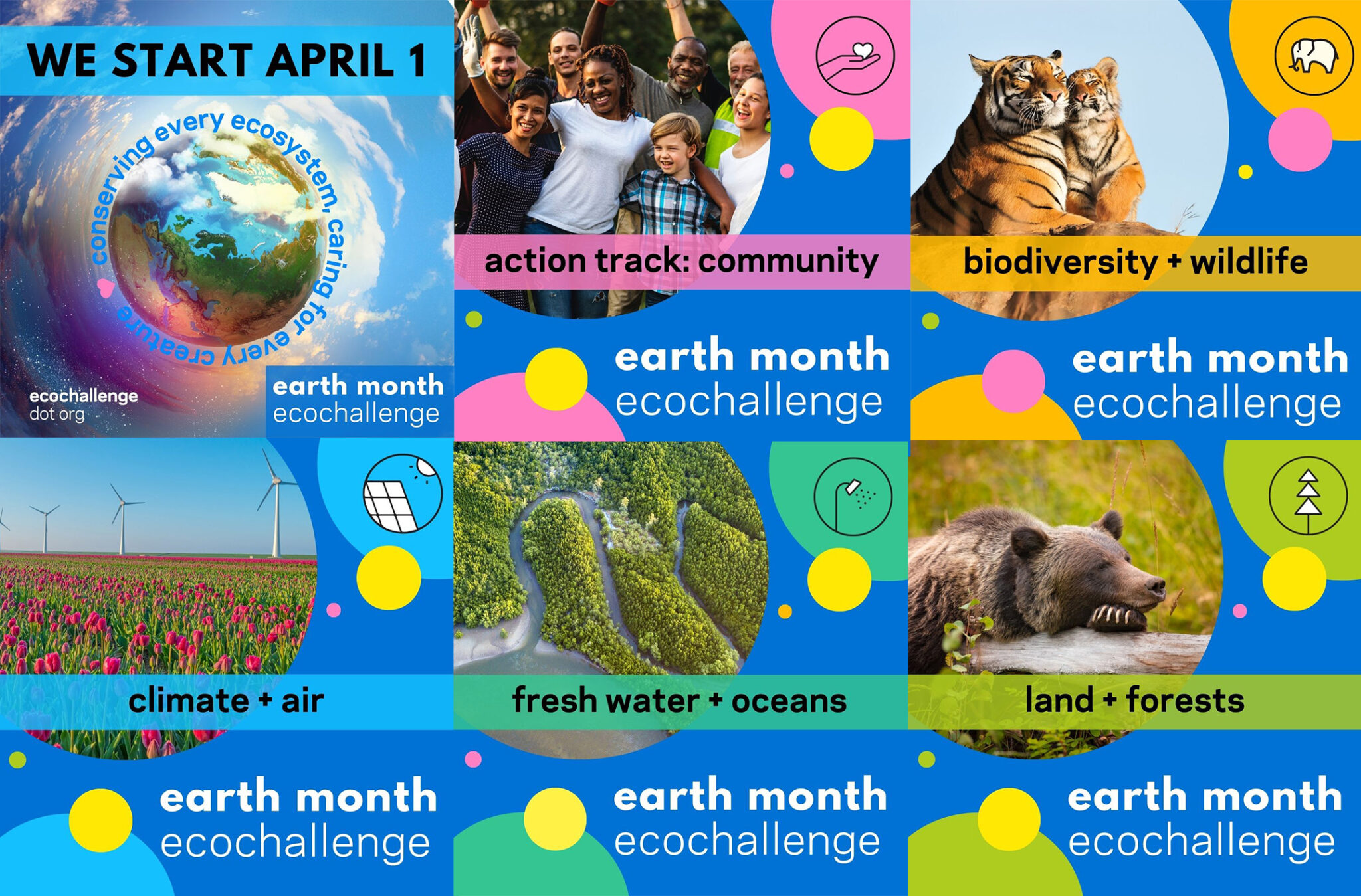 WE START APRIL 1

conserving every ecosystem, caring for every creature

ecochallenge dot org

earth month ecochallenge

action track: community

earth month ecochallenge

biodiversity + wildlife

earth month ecochallenge

climate + air

earth month ecochallenge

fresh water + oceans

earth month ecochallenge

land + forests

earth month ecochallenge